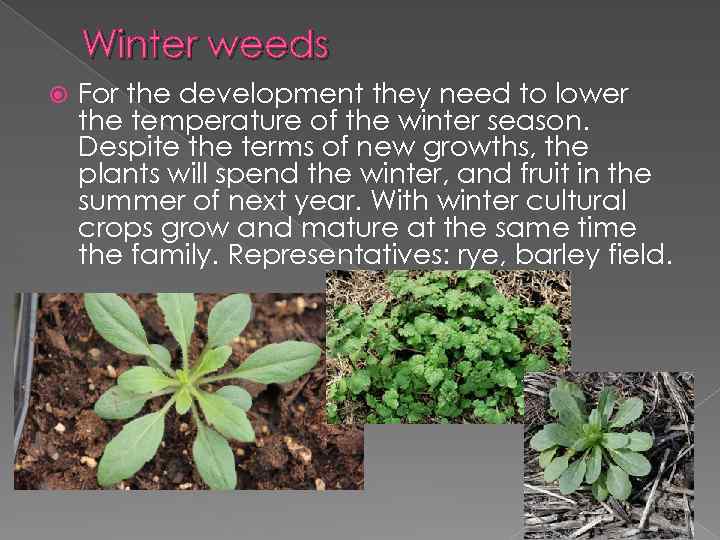 Winter weeds

For the development they need to lower the temperature of the winter season. Despite the terms of new growths, the plants will spend the winter, and fruit in the summer of next year. With winter cultural crops grow and mature at the same time the family. Representatives: rye, barley field.